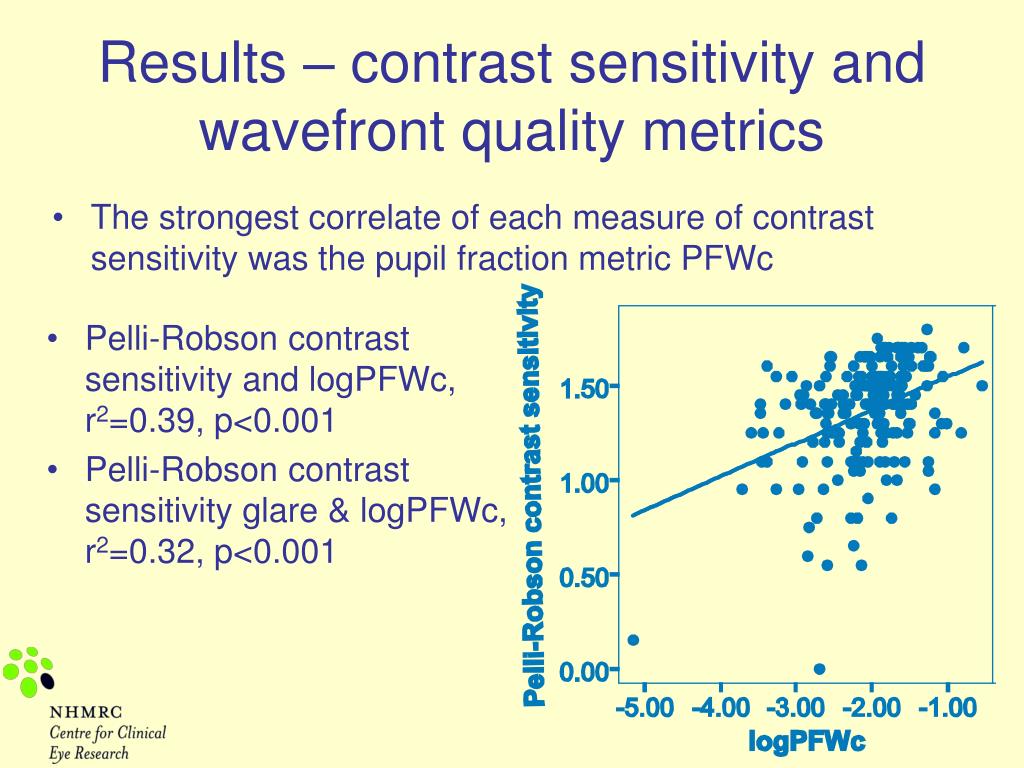 Results – contrast sensitivity and wavefront quality metrics

• The strongest correlate of each measure of contrast sensitivity was the pupil fraction metric PFWc

• Pelli-Robson contrast sensitivity and logPFWc, $r^2$=0.39, p<0.001
• Pelli-Robson contrast sensitivity glare & logPFWc, $r^2$=0.32, p<0.001

Pelli-Robson contrast sensitivity

1.50
1.00
0.50
0.00

-5.00 -4.00 -3.00 -2.00 -1.00

logPFWc

NHMRC
Centre for Clinical
Eye Research